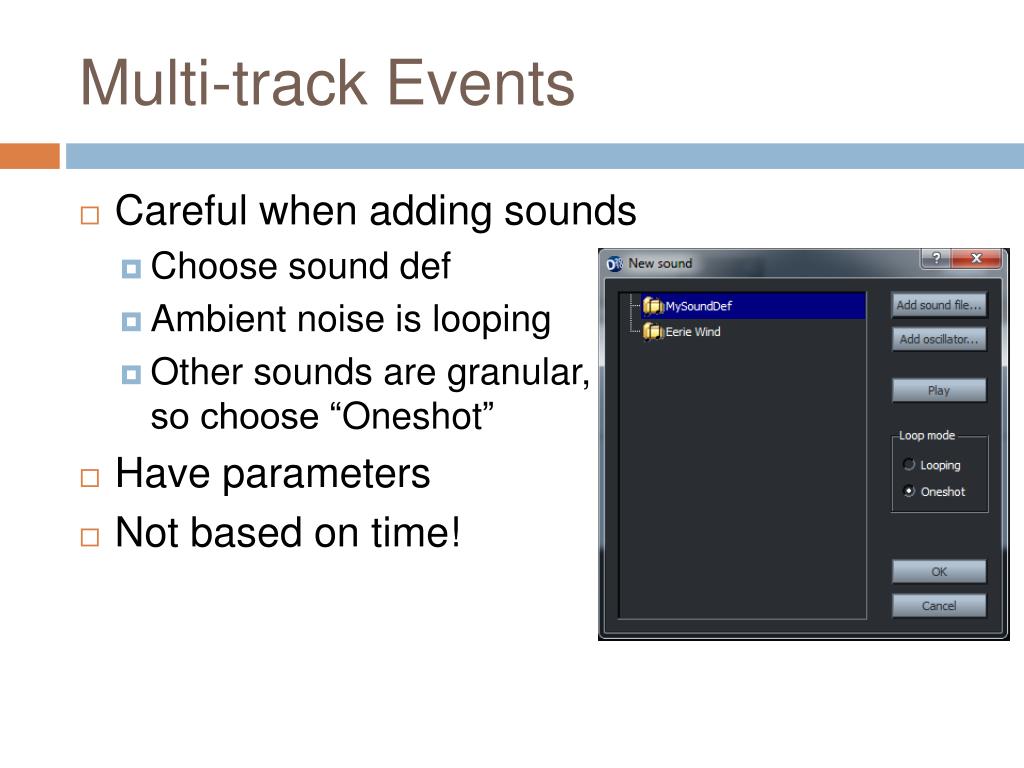 Multi-track Events

Careful when adding sounds

Choose sound def

Ambient noise is looping

Other sounds are granular, so choose “Oneshot”

Have parameters

Not based on time!

New sound

?

X

MySoundDef

Eerie Wind

Add sound file...

Add oscillator...

Play

Loop mode

Looping

Oneshot

OK

Cancel